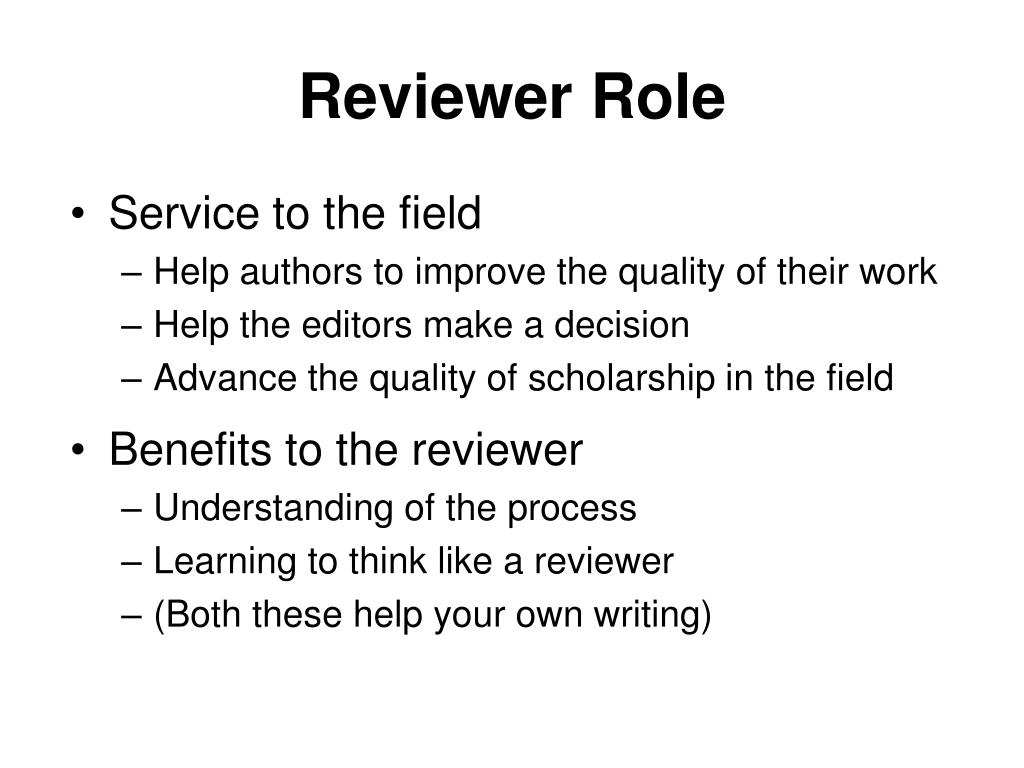 Reviewer Role

• Service to the field
– Help authors to improve the quality of their work
– Help the editors make a decision
– Advance the quality of scholarship in the field

• Benefits to the reviewer
– Understanding of the process
– Learning to think like a reviewer
– (Both these help your own writing)